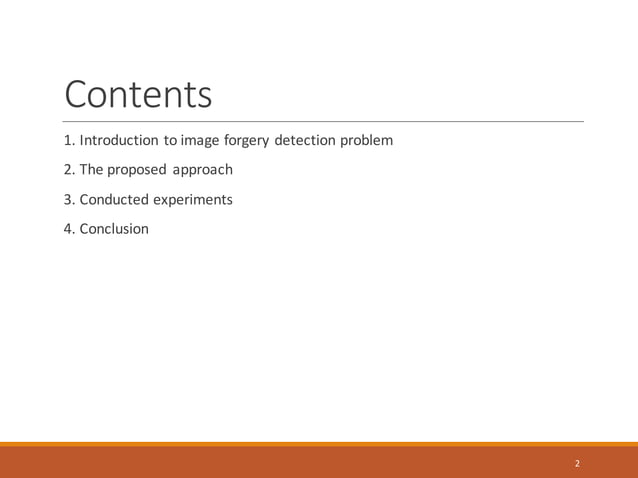 Contents

1. Introduction to image forgery detection problem

2. The proposed approach

3. Conducted experiments

4. Conclusion

2